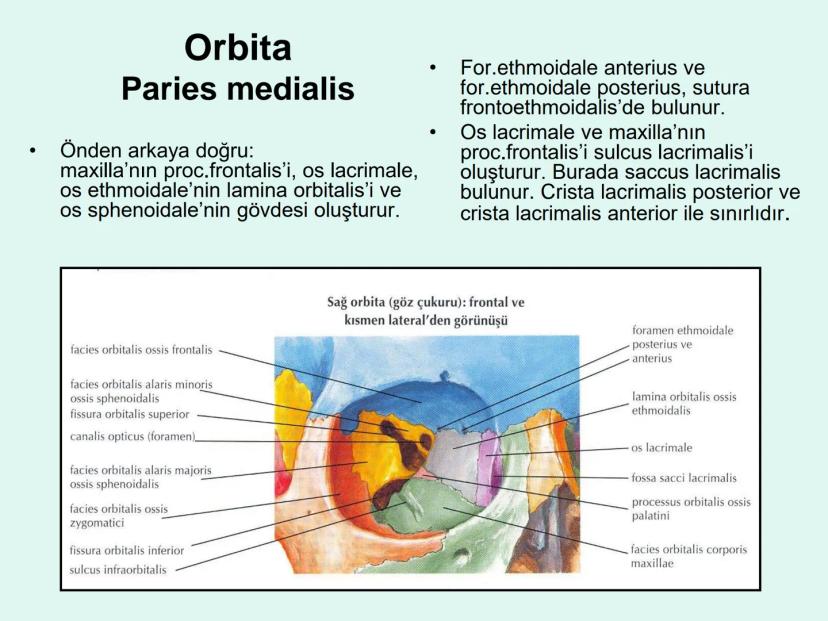 Orbita
Paries medialis

• Önden arkaya doğru: maxilla'nın proc.frontalis'i, os lacrimale, os ethmoidale'nin lamina orbitalis'i ve os sphenoidale'nin gövdesi oluşturur.

• For.ethmoidale anterius ve for.ethmoidale posterius, sutura frontoethmoidalis'de bulunur.
• Os lacrimale ve maxilla'nın proc.frontalis'i sulcus lacrimalis'i oluşturur. Burada saccus lacrimalis bulunur. Crista lacrimalis posterior ve crista lacrimalis anterior ile sınırlıdır.

Sağ orbita (göz çukuru): frontal ve kısmen lateral'den görünüşü

facies orbitalis ossis frontalis
facies orbitalis alaris minoris ossis sphenoidalis
fissura orbitalis superior
canalis opticus (foramen)
facies orbitalis alaris majoris ossis sphenoidalis
facies orbitalis ossis zygomatici
fissura orbitalis inferior
sulcus infraorbitalis

foramen ethmoidale posterius ve anterius
lamina orbitalis ossis ethmoidalis
os lacrimale
fossa sacci lacrimalis
processus orbitalis ossis palatini
facies orbitalis corporis maxillae